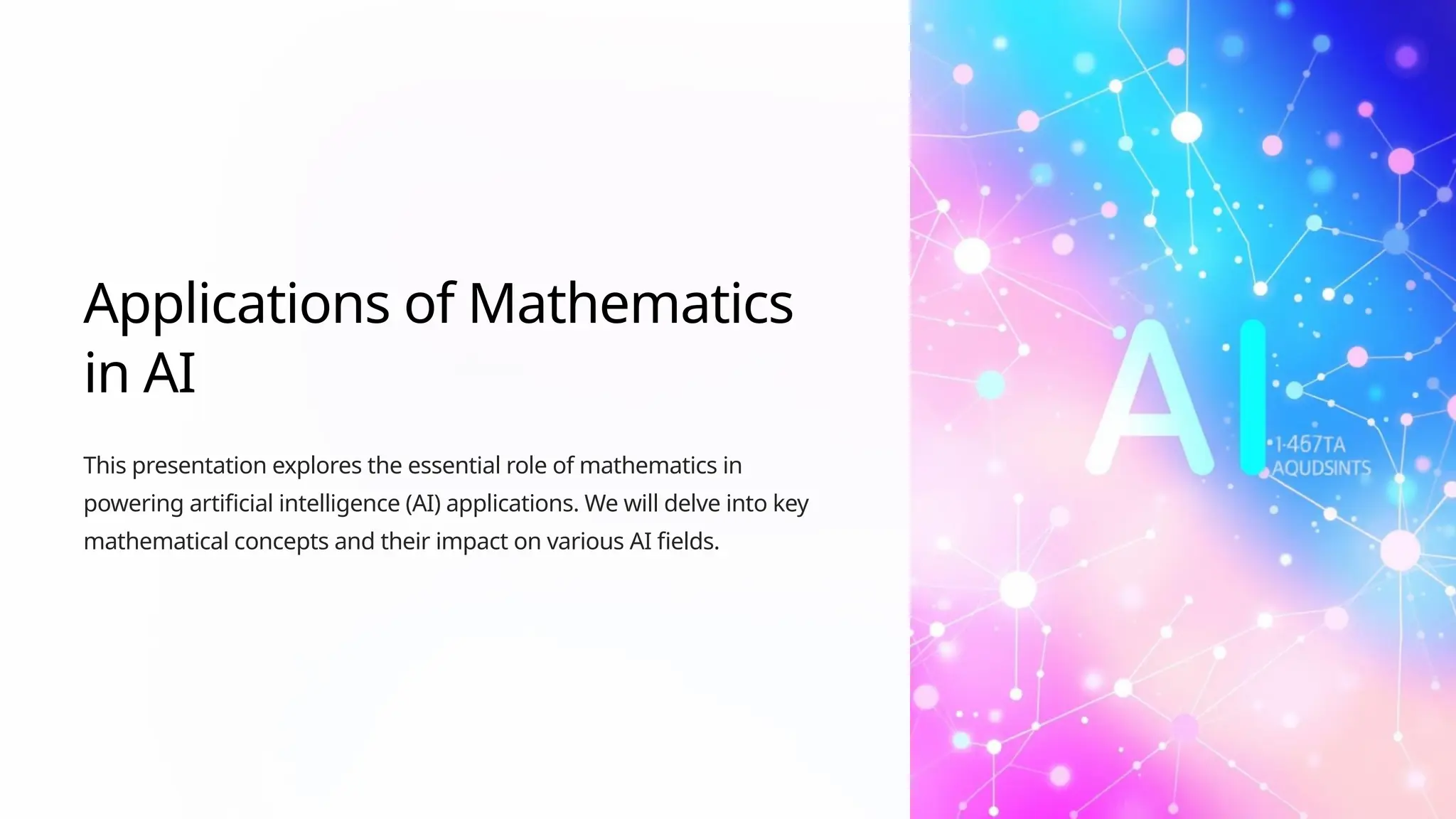 Applications of Mathematics in AI

This presentation explores the essential role of mathematics in powering artificial intelligence (AI) applications. We will delve into key mathematical concepts and their impact on various AI fields.

AI

1-467TA
AQUDSINTS